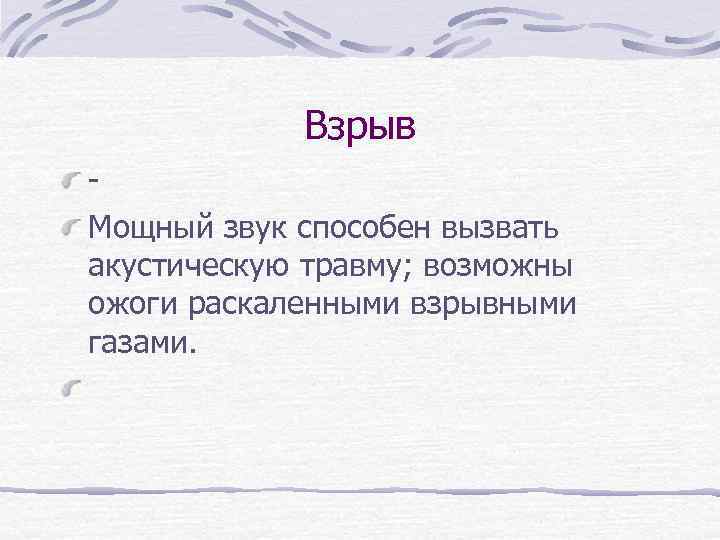 Взрыв

-

Мощный звук способен вызвать акустическую травму; возможны ожоги раскаленными взрывными газами.